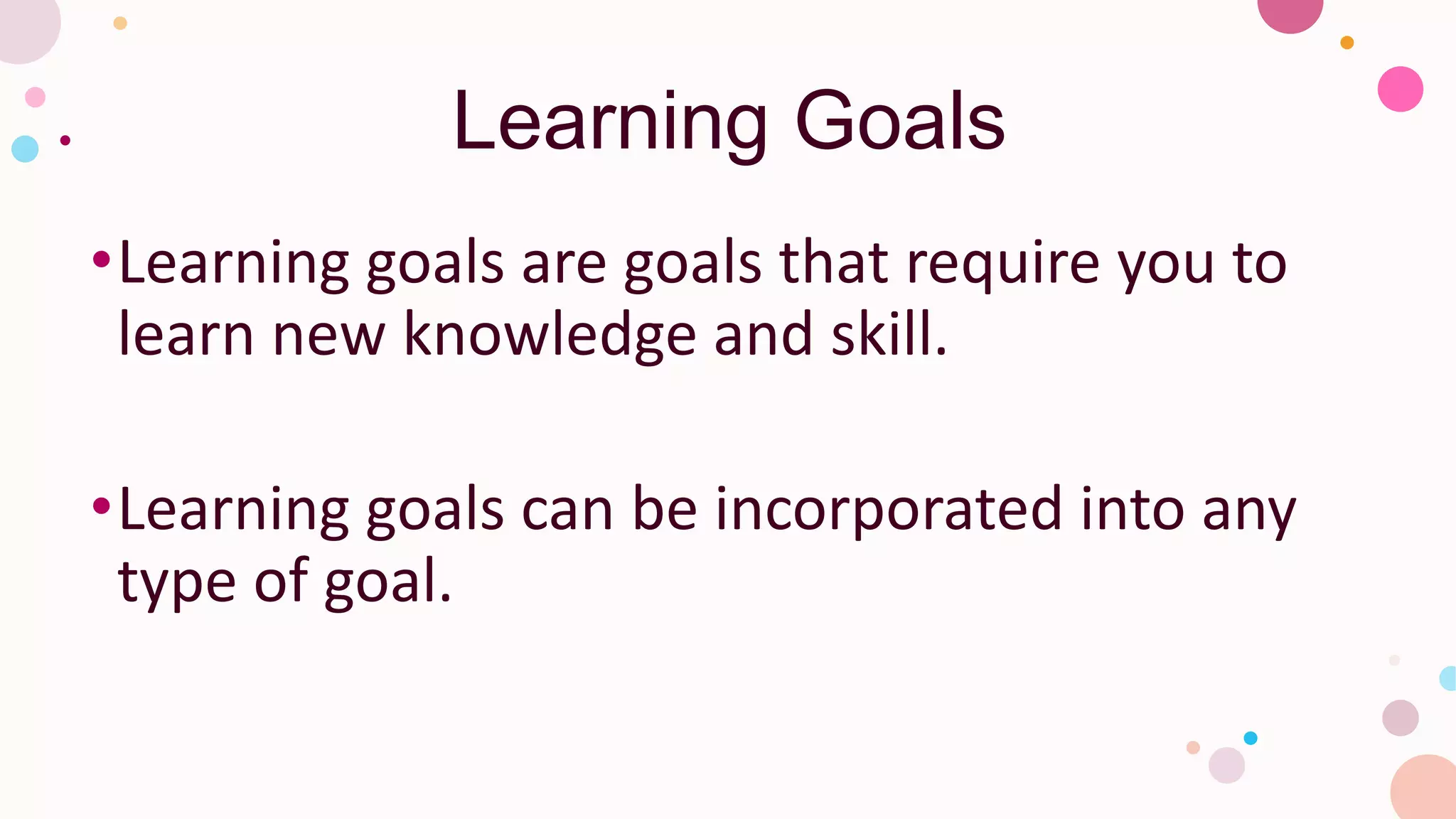 Learning Goals

• Learning goals are goals that require you to learn new knowledge and skill.

• Learning goals can be incorporated into any type of goal.